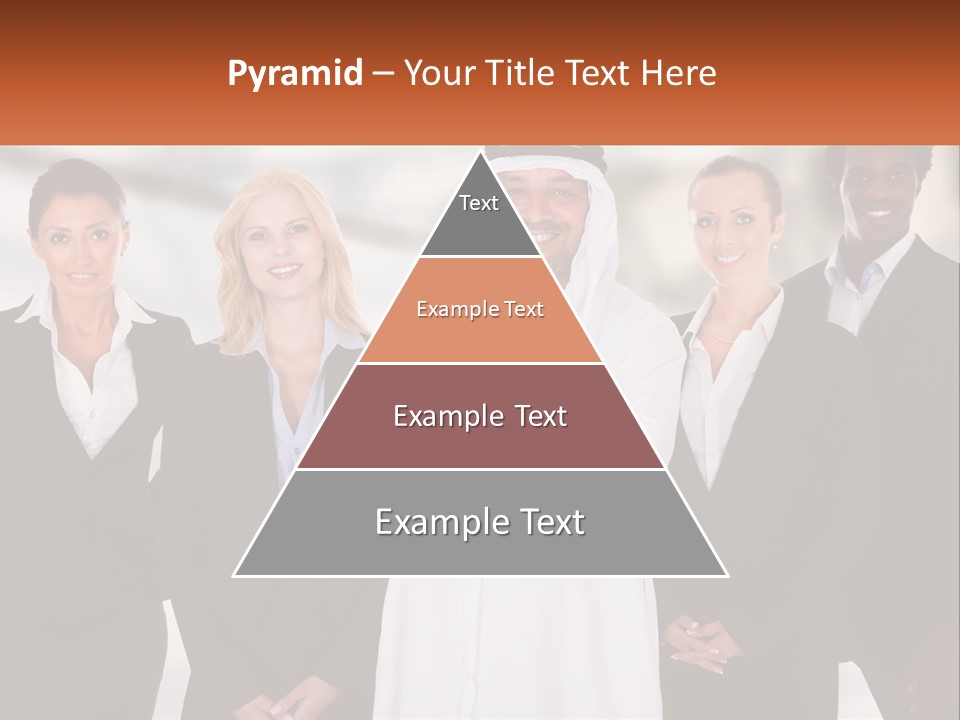 Pyramid – Your Title Text Here

Text

Example Text

Example Text

Example Text